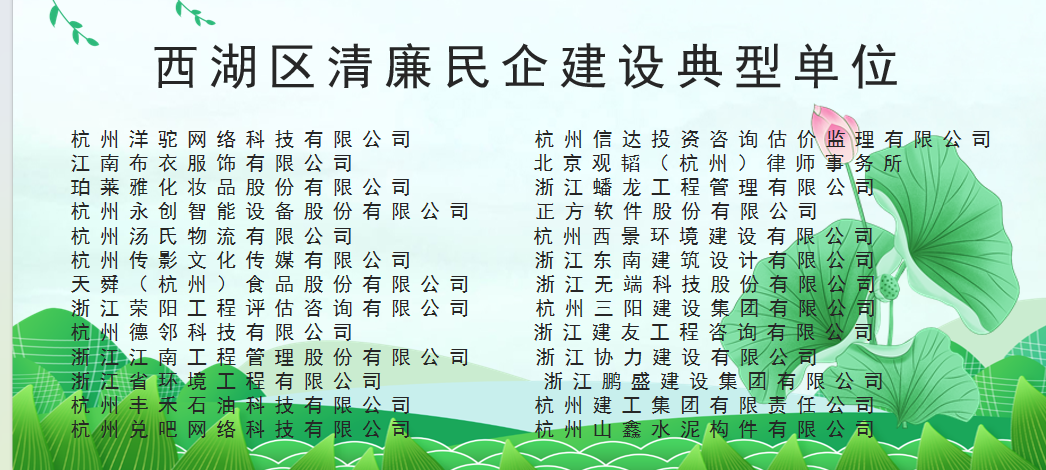 西湖区清廉民企建设典型单位

杭州洋驼网络科技有限公司
江南布衣服饰有限公司
珀莱雅化妆品股份有限公司
杭州永创智能设备股份有限公司
杭州汤氏物流有限公司
杭州传影文化传媒有限公司
天舜（杭州）食品股份有限公司
浙江荣阳工程评估咨询有限公司
杭州德邻科技有限公司
浙江江南工程管理股份有限公司
浙江省环境工程有限公司
杭州丰禾石油科技有限公司
杭州兑吧网络科技有限公司

杭州信达投资咨询估价监理有限公司
北京观韬（杭州）律师事务所
浙江蟠龙工程管理有限公司
正方软件股份有限公司
杭州西景环境建设有限公司
浙江东南建筑设计有限公司
浙江无端科技股份有限公司
杭州三阳建设集团有限公司
浙江建友工程咨询有限公司
浙江协力建设有限公司
浙江鹏盛建设集团有限公司
杭州建工集团有限责任公司
杭州山鑫水泥构件有限公司